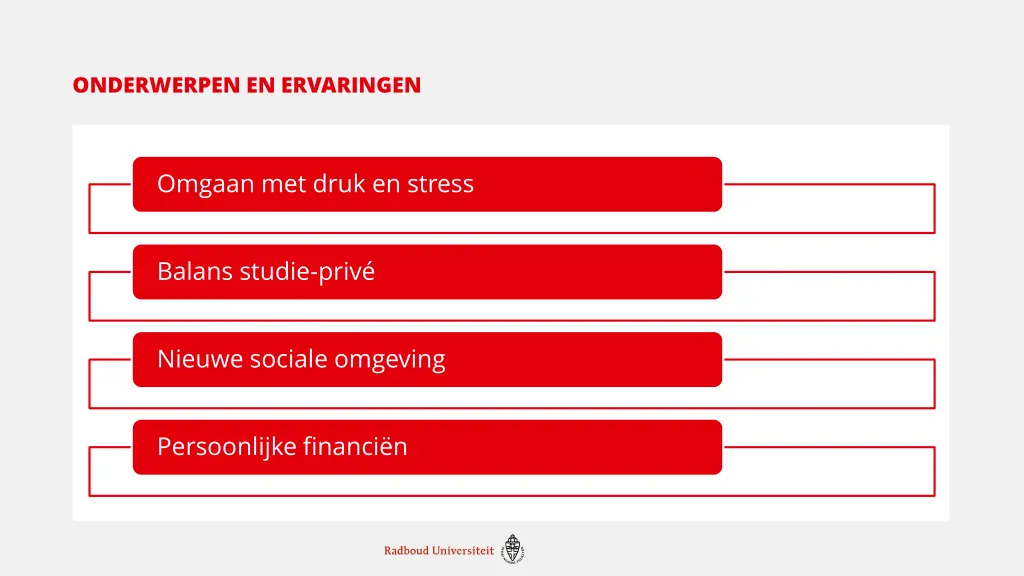 ONDERWERPEN EN ERVARINGEN

Omgaan met druk en stress

Balans studie-privé

Nieuwe sociale omgeving

Persoonlijke financiën

Radboud Universiteit